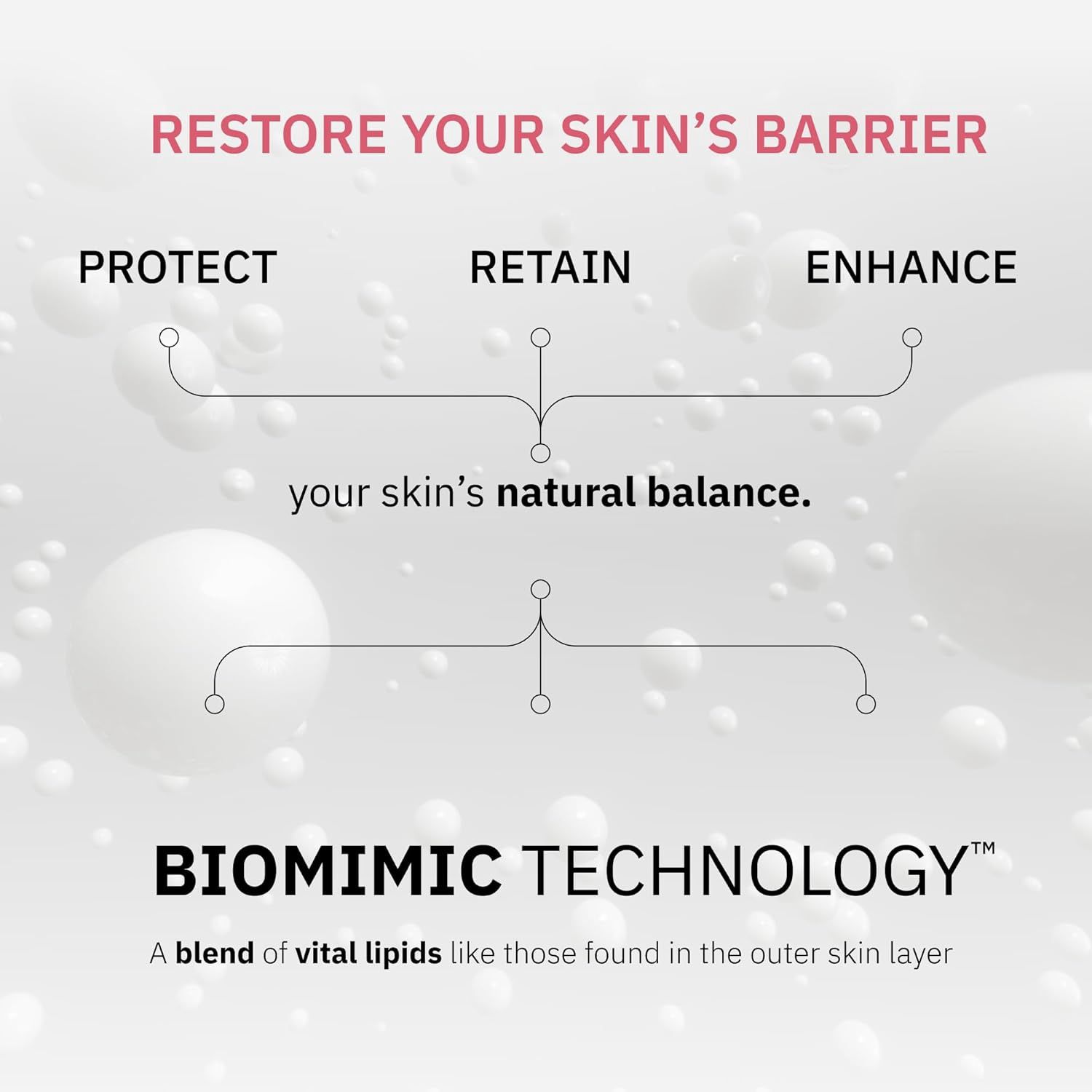 RESTORE YOUR SKIN'S BARRIER

PROTECT

RETAIN

ENHANCE

your skin's natural balance.

BIOMIMIC TECHNOLOGY™

A blend of vital lipids like those found in the outer skin layer